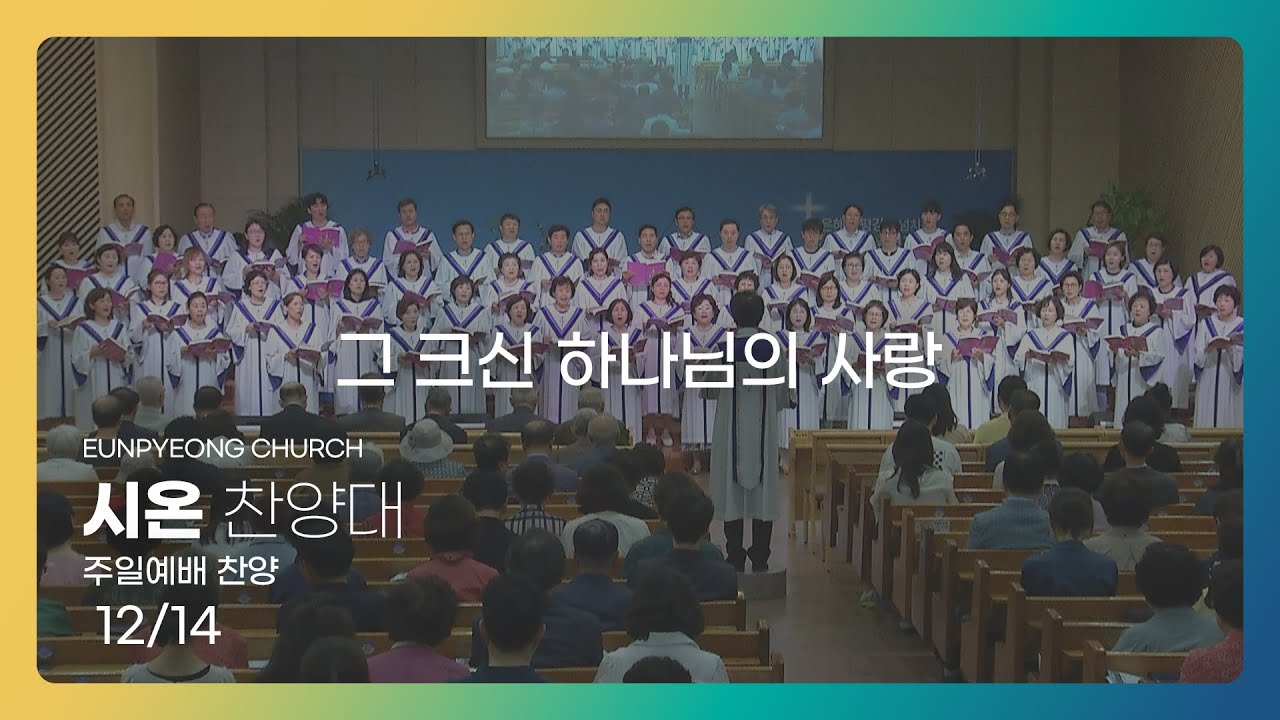 그 크신 하나님의 사랑

EUNPYEONG CHURCH
시온 찬양대
주일예배 찬양
12/14